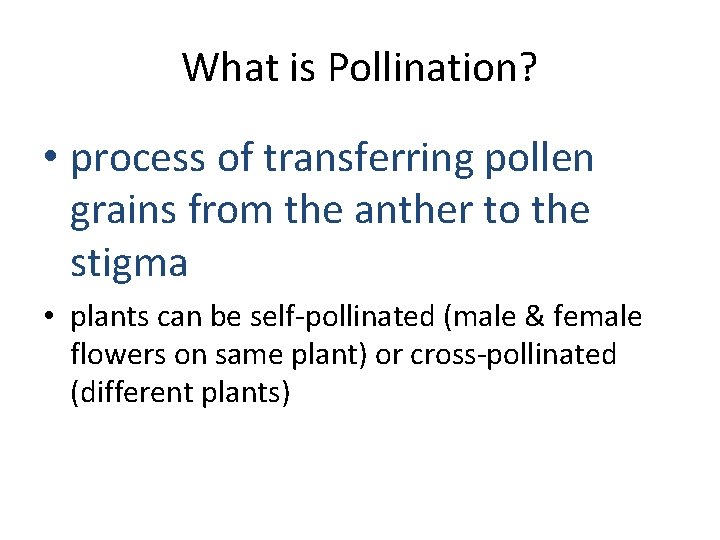 What is Pollination?

• process of transferring pollen grains from the anther to the stigma

• plants can be self-pollinated (male & female flowers on same plant) or cross-pollinated (different plants)